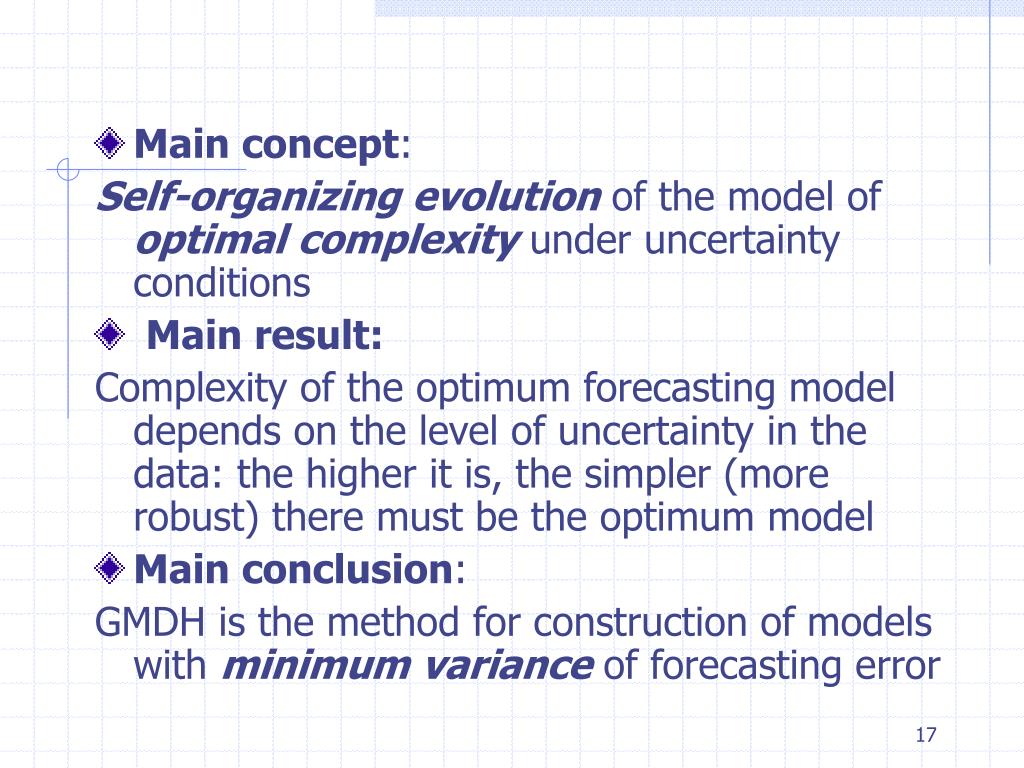 Main concept:

Self-organizing evolution of the model of optimal complexity under uncertainty conditions

Main result:

Complexity of the optimum forecasting model depends on the level of uncertainty in the data: the higher it is, the simpler (more robust) there must be the optimum model

Main conclusion:

GMDH is the method for construction of models with minimum variance of forecasting error

17